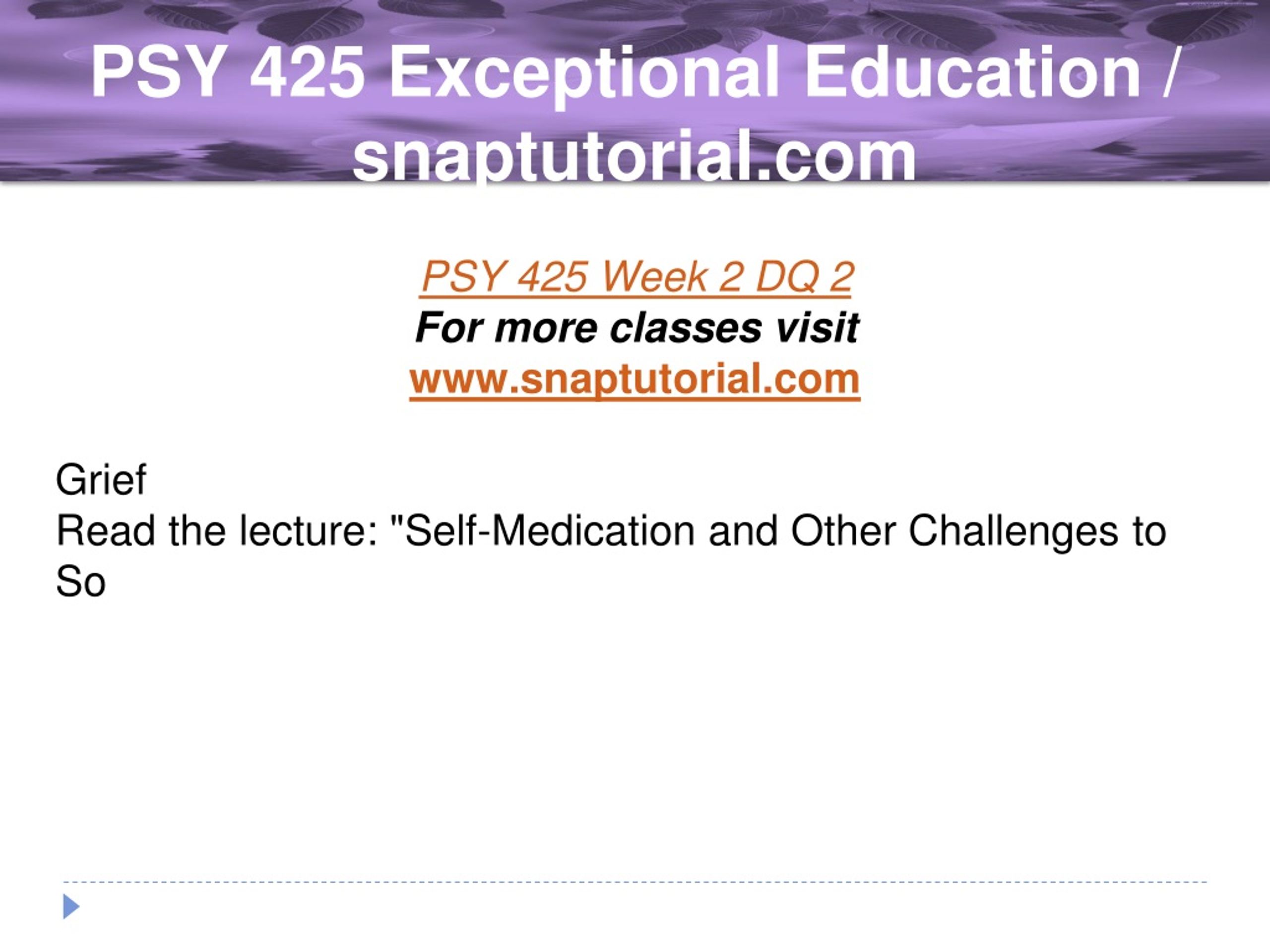 PSY 425 Exceptional Education / snaptutorial.com

PSY 425 Week 2 DQ 2
For more classes visit
www.snaptutorial.com

Grief
Read the lecture: "Self-Medication and Other Challenges to So